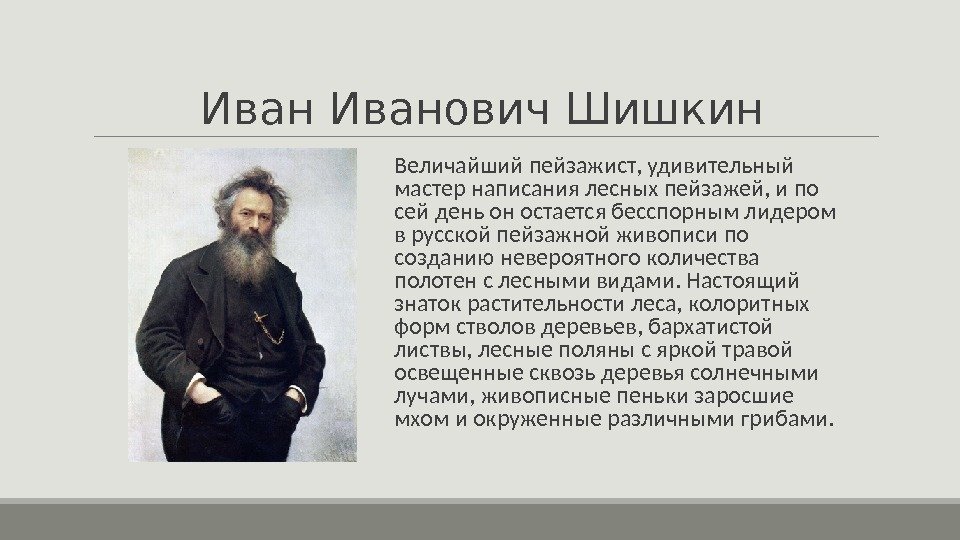 Иван Иванович Шишкин

Величайший пейзажист, удивительный мастер написания лесных пейзажей, и по сей день он остается бесспорным лидером в русской пейзажной живописи по созданию невероятного количества полотен с лесными видами. Настоящий знаток растительности леса, колоритных форм стволов деревьев, бархатистой листвы, лесные поляны с яркой травой освещенные сквозь деревья солнечными лучами, живописные пеньки заросшие мхом и окруженные различными грибами.